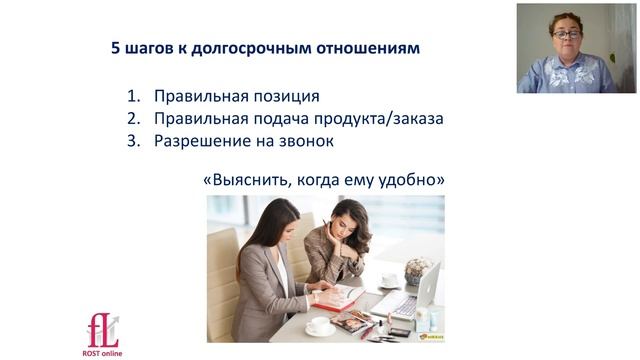 5 шагов к долгосрочным отношениям

1. Правильная позиция
2. Правильная подача продукта/заказа
3. Разрешение на звонок

«Выяснить, когда ему удобно»

fL
ROST online